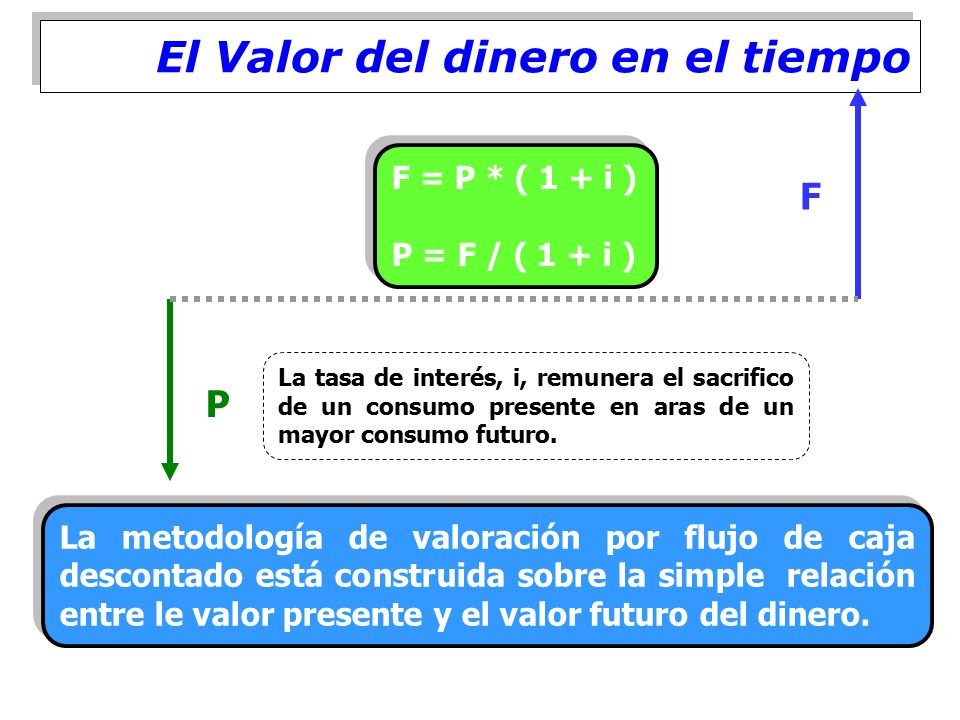 El Valor del dinero en el tiempo

$F = P * ( 1 + i )$

$P = F / ( 1 + i )$

F

P

La tasa de interés, i, remunera el sacrifico de un consumo presente en aras de un mayor consumo futuro.

La metodología de valoración por flujo de caja descontado está construida sobre la simple relación entre le valor presente y el valor futuro del dinero.